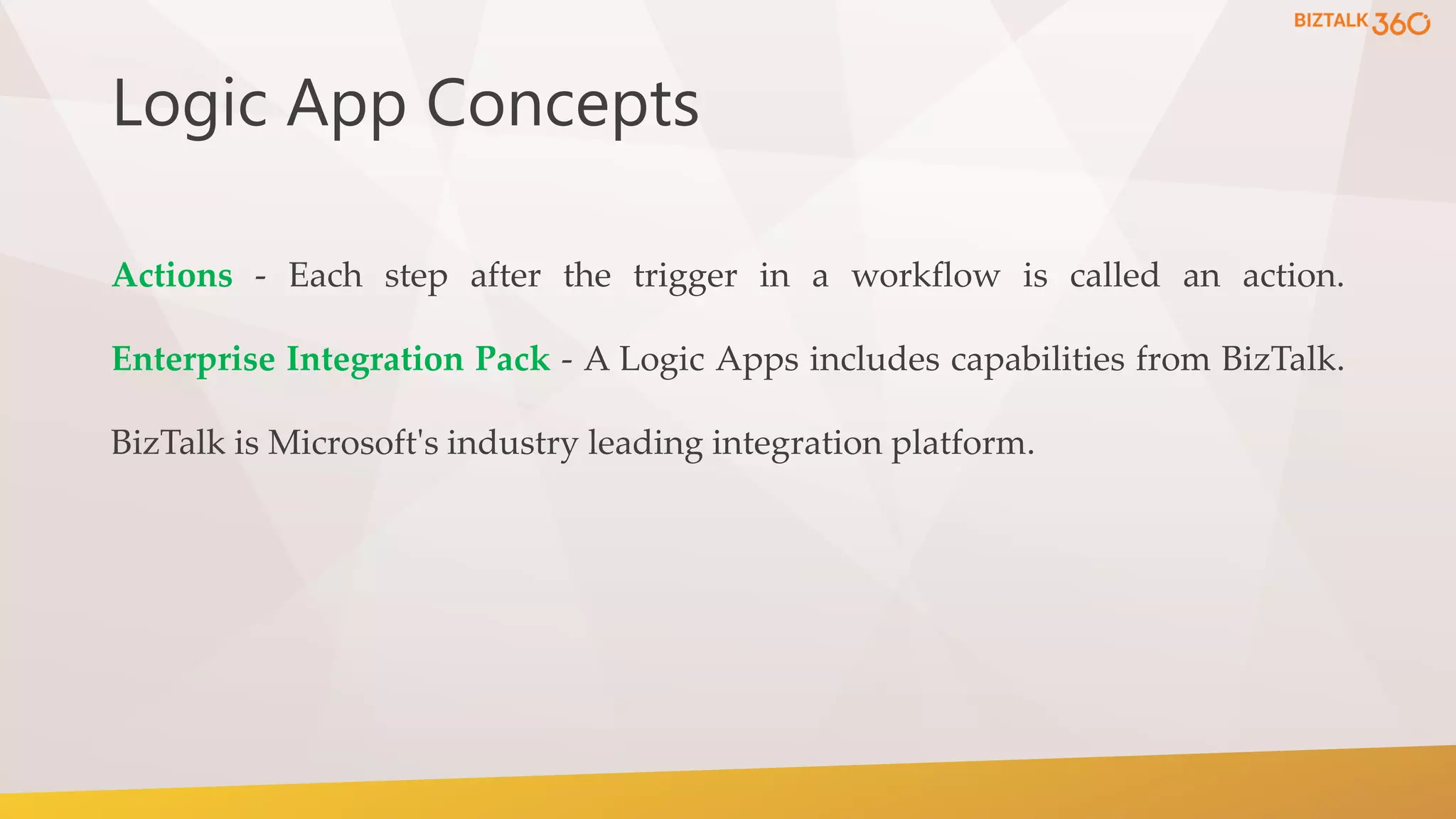 BIZTALK 360

Logic App Concepts

Actions - Each step after the trigger in a workflow is called an action.

Enterprise Integration Pack - A Logic Apps includes capabilities from BizTalk.

BizTalk is Microsoft's industry leading integration platform.